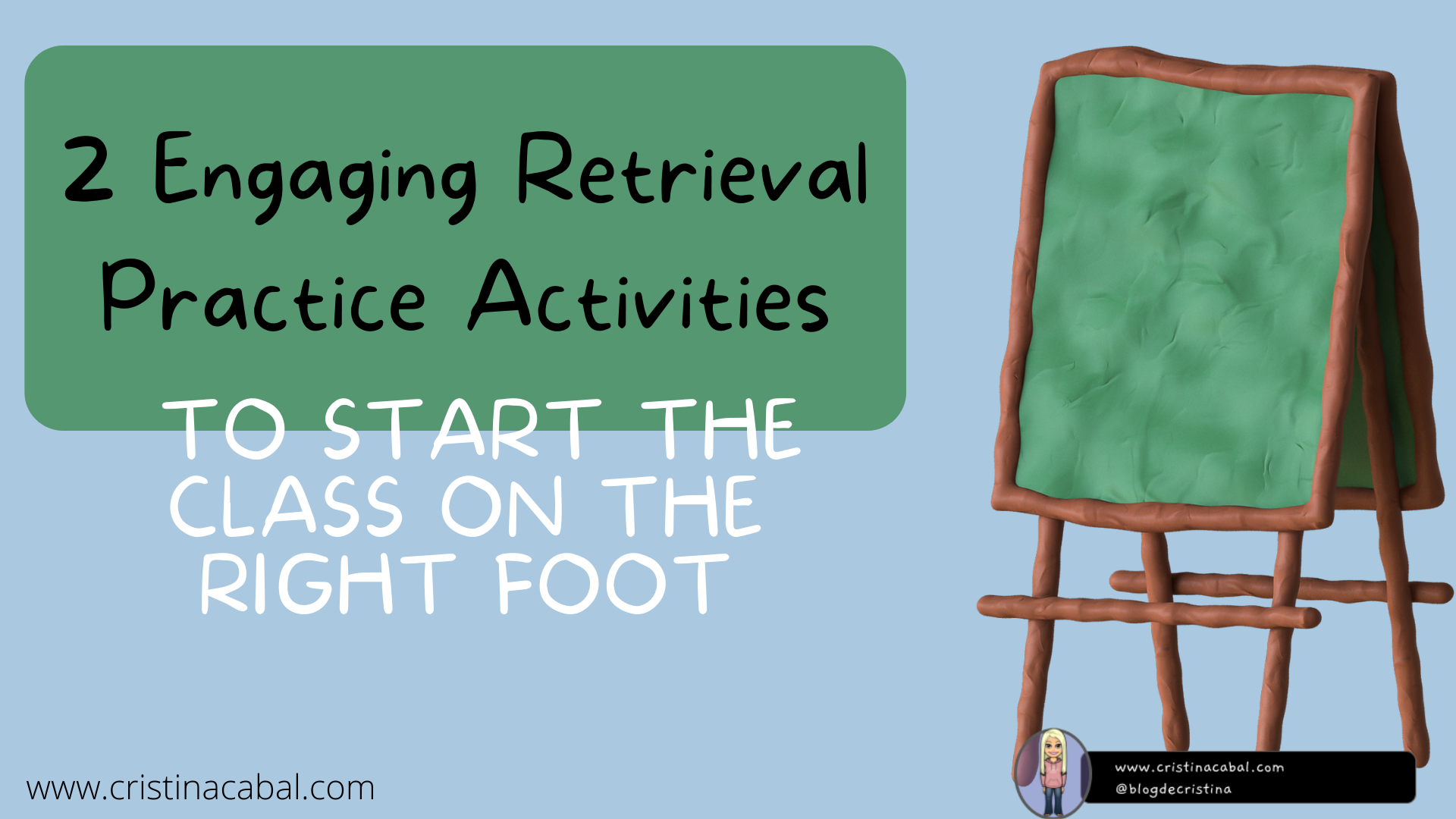 2 Engaging Retrieval Practice Activities

TO START THE CLASS ON THE RIGHT FOOT

www.cristinacabal.com

www.cristinacabal.com
@blogdecristina